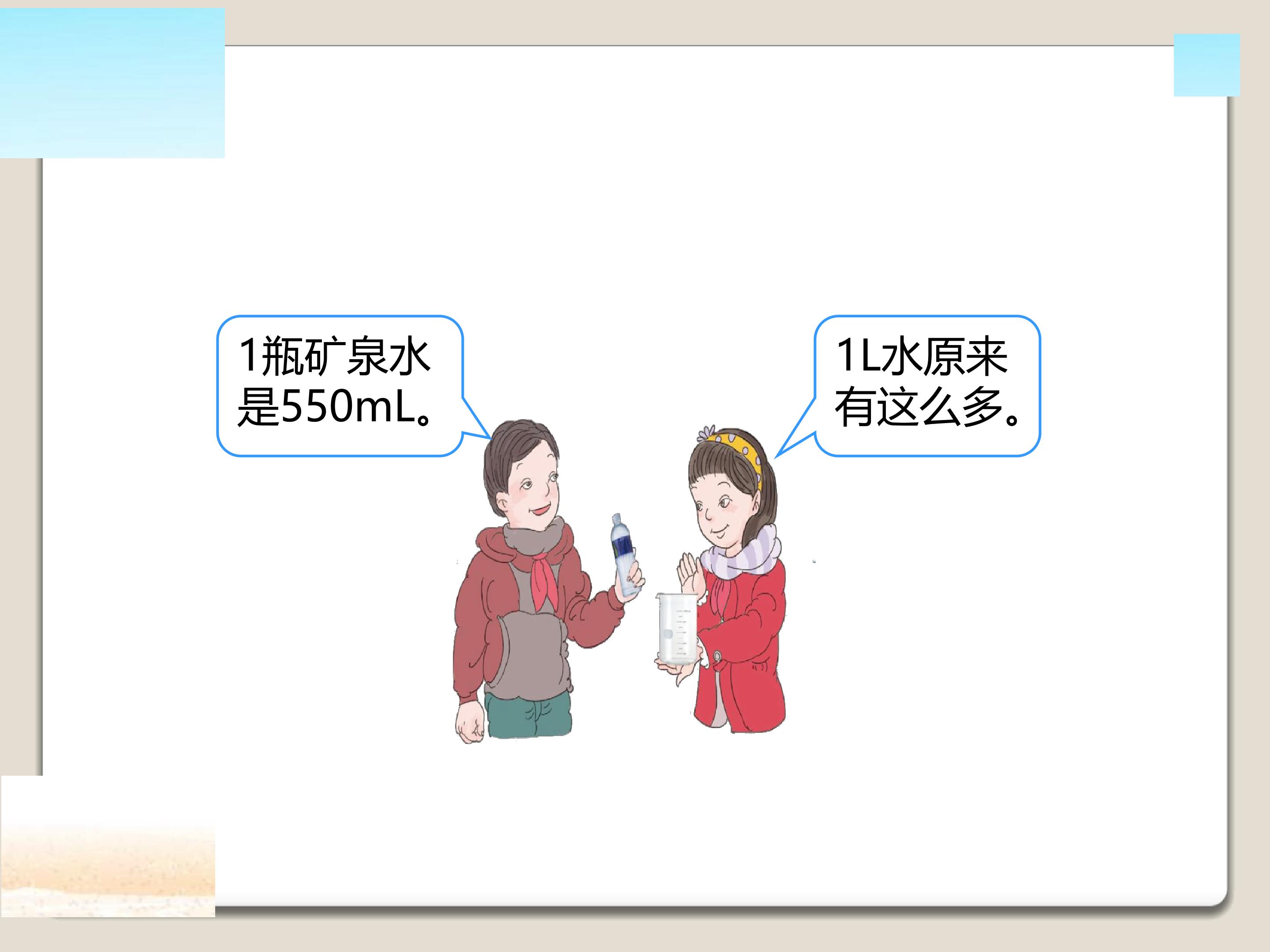 1瓶矿泉水是550mL。

1L水原来有这么多。